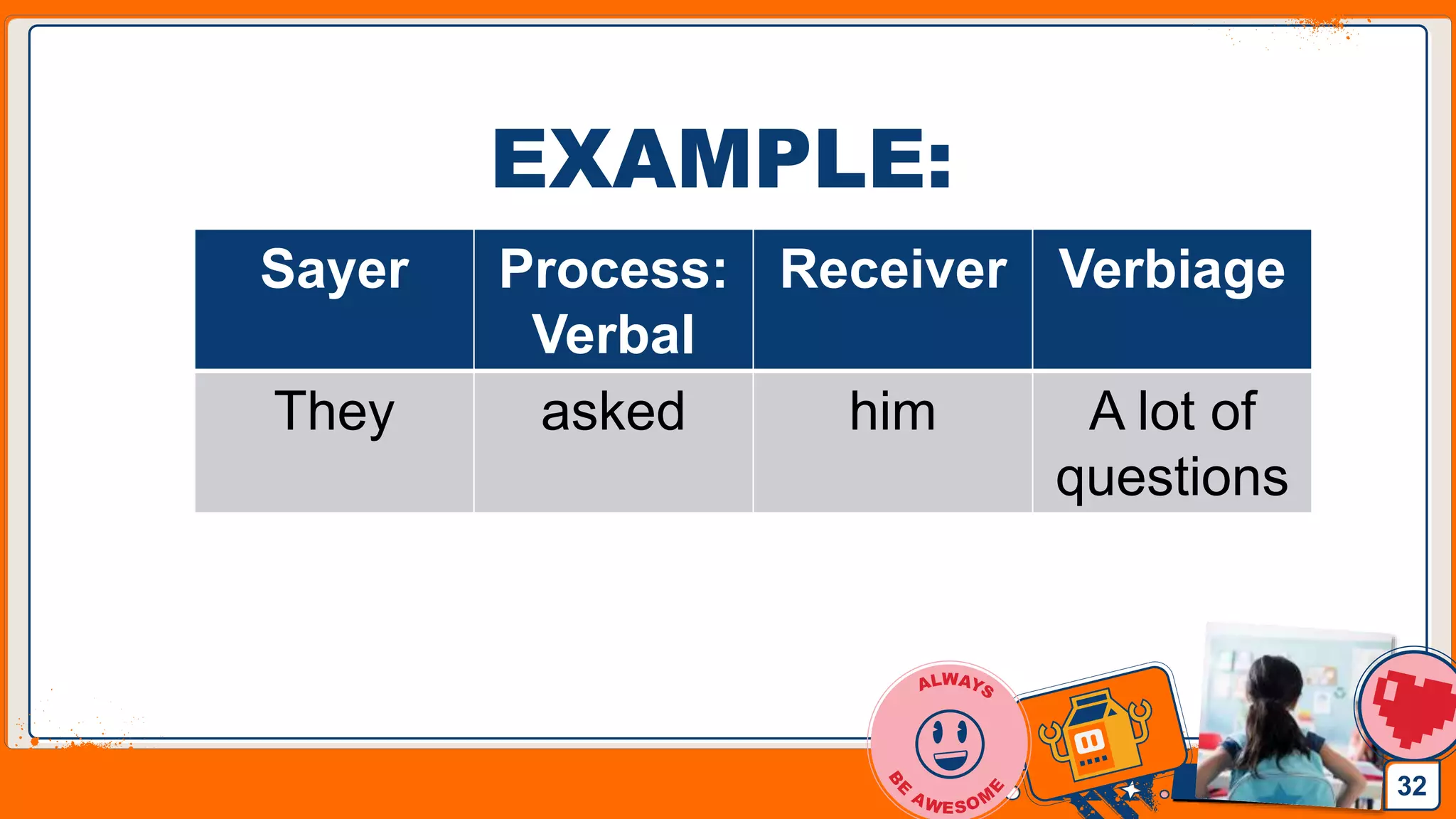 EXAMPLE:

| Sayer | Process: Verbal | Receiver | Verbiage |
|---|---|---|---|
| They | asked | him | A lot of questions |

ALWAYS BE AWESOME

32